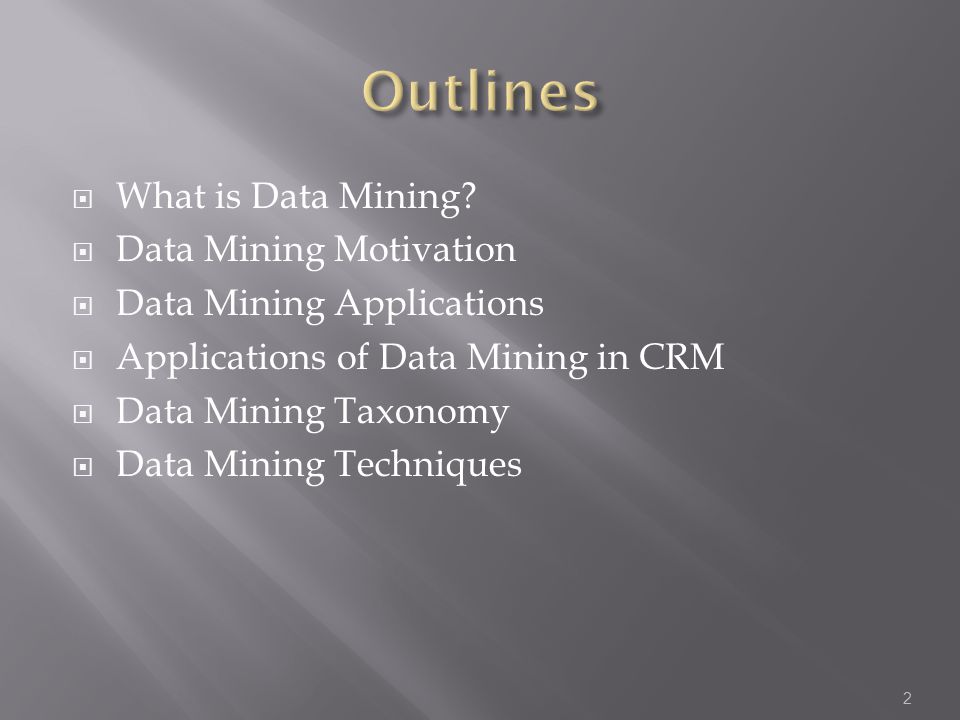 Outlines

What is Data Mining?
Data Mining Motivation
Data Mining Applications
Applications of Data Mining in CRM
Data Mining Taxonomy
Data Mining Techniques

2